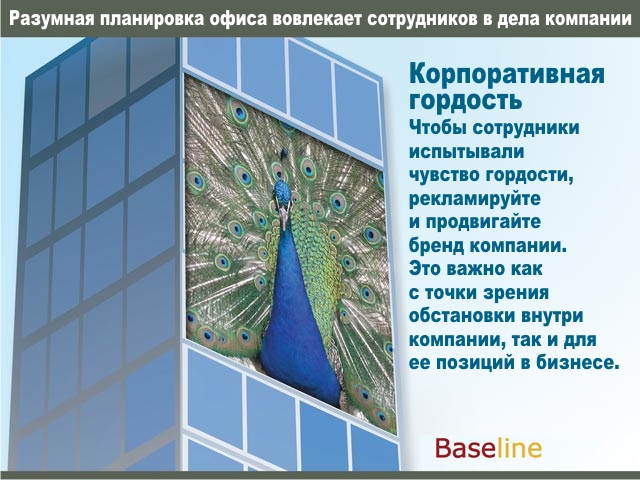 Разумная планировка офиса вовлекает сотрудников в дела компании

Корпоративная гордость

Чтобы сотрудники испытывали чувство гордости, рекламируйте и продвигайте бренд компании. Это важно как с точки зрения обстановки внутри компании, так и для ее позиций в бизнесе.

Baseline